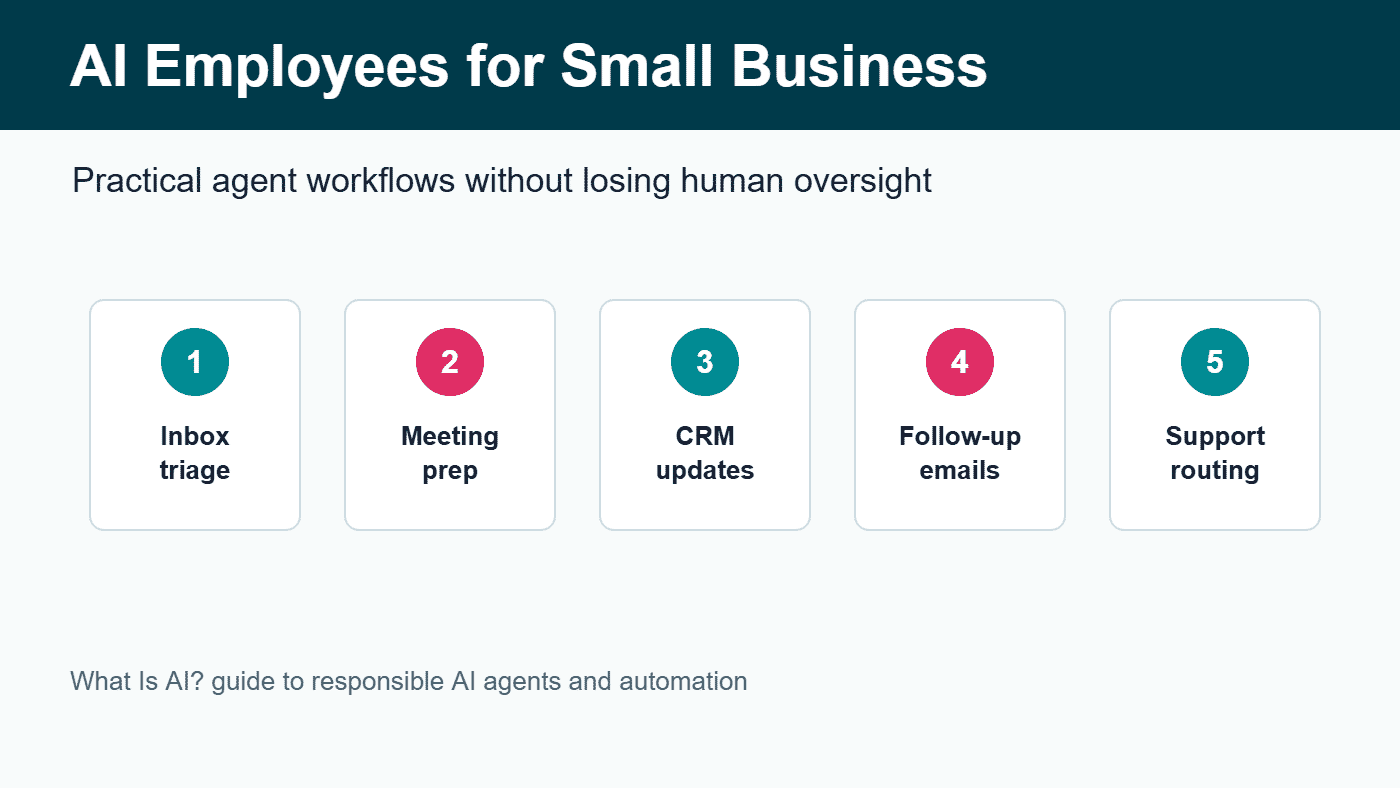 AI Employees for Small Business

Practical agent workflows without losing human oversight

1
Inbox triage

2
Meeting prep

3
CRM updates

4
Follow-up emails

5
Support routing

What Is AI? guide to responsible AI agents and automation